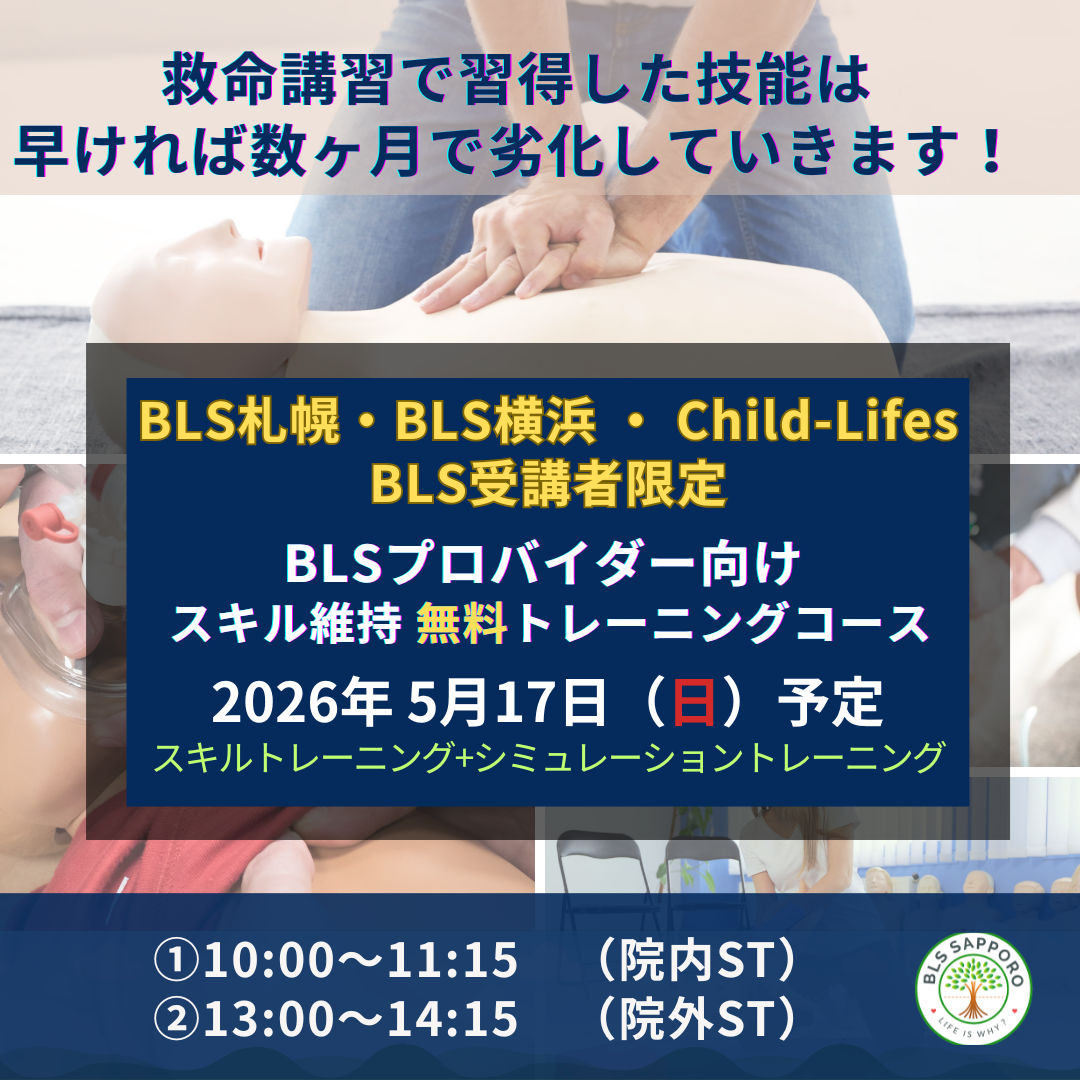 救命講習で習得した技能は
早ければ数ヶ月で劣化していきます！

BLS札幌・BLS横浜 ・ Child-Lifes
BLS受講者限定

BLSプロバイダー向け
スキル維持 無料トレーニングコース

2026年 5月17日（日）予定
スキルトレーニング+シミュレーショントレーニング

①10:00～11:15　（院内ST）
②13:00～14:15　（院外ST）

BLS SAPPORO
LIFE IS WHY?